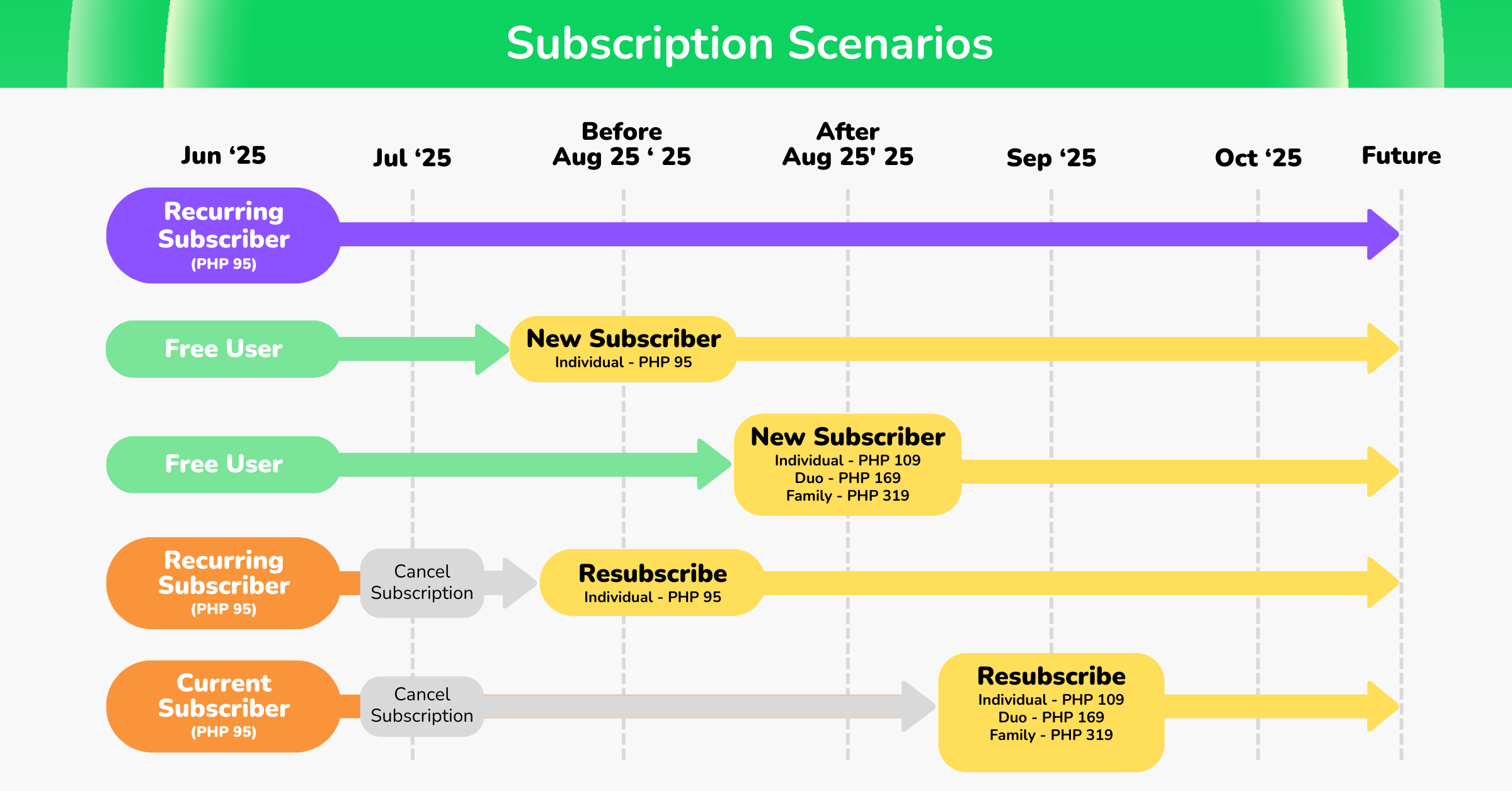 Subscription Scenarios

Jun ‘25

Jul ‘25

Before Aug 25 ‘ 25

After Aug 25' 25

Sep ‘25

Oct ‘25

Future

Recurring Subscriber (PHP 95)

Free User

New Subscriber
Individual - PHP 95

Free User

New Subscriber
Individual - PHP 109
Duo - PHP 169
Family - PHP 319

Recurring Subscriber (PHP 95)

Cancel Subscription

Resubscribe
Individual - PHP 95

Current Subscriber (PHP 95)

Cancel Subscription

Resubscribe
Individual - PHP 109
Duo - PHP 169
Family - PHP 319